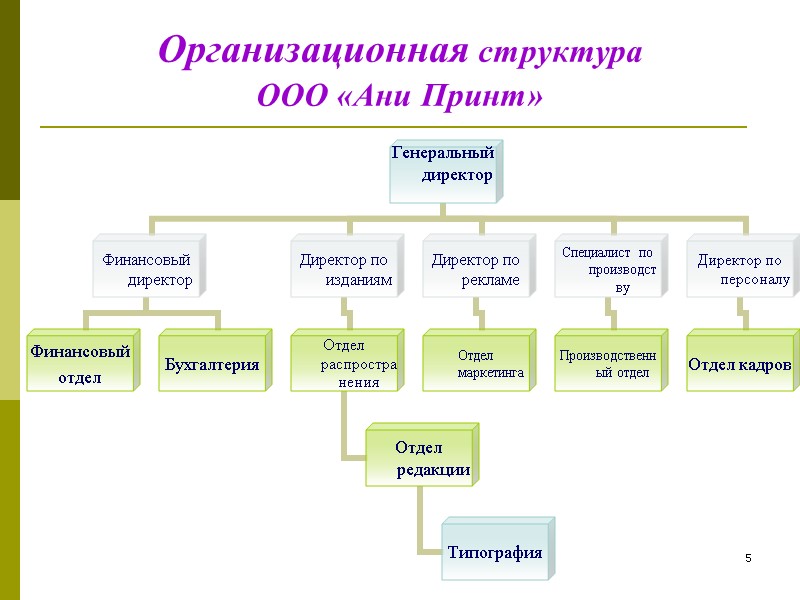 Организационная структура ООО «Ани Принт»

Генеральный директор

Финансовый директор

Директор по изданиям

Директор по рекламе

Специалист по производству

Директор по персоналу

Финансовый отдел

Бухгалтерия

Отдел распространения

Отдел маркетинга

Производственный отдел

Отдел кадров

Отдел редакции

Типография

5